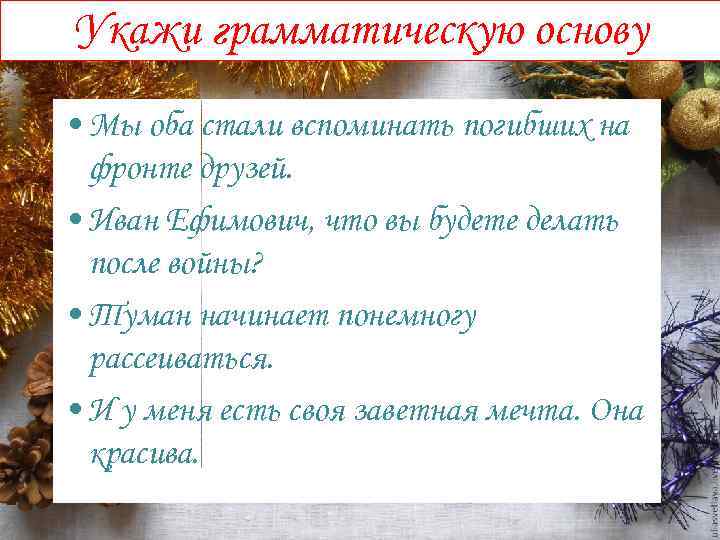 Укажи грамматическую основу

• Мы оба стали вспоминать погибших на фронте друзей.

• Иван Ефимович, что вы будете делать после войны?

• Туман начинает понемногу рассеиваться.

• И у меня есть своя заветная мечта. Она красива.